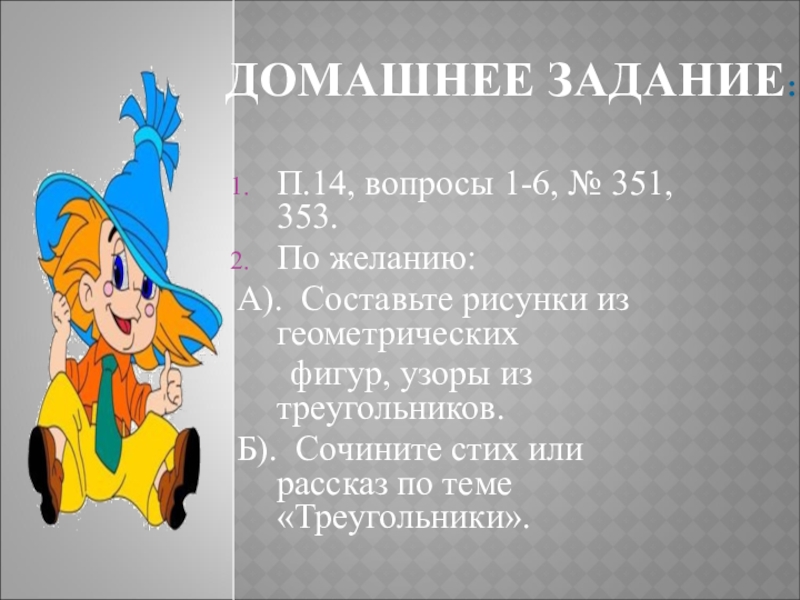 ДОМАШНЕЕ ЗАДАНИЕ:

1. П.14, вопросы 1-6, № 351, 353.
2. По желанию:
А). Составьте рисунки из геометрических фигур, узоры из треугольников.
Б). Сочините стих или рассказ по теме «Треугольники».